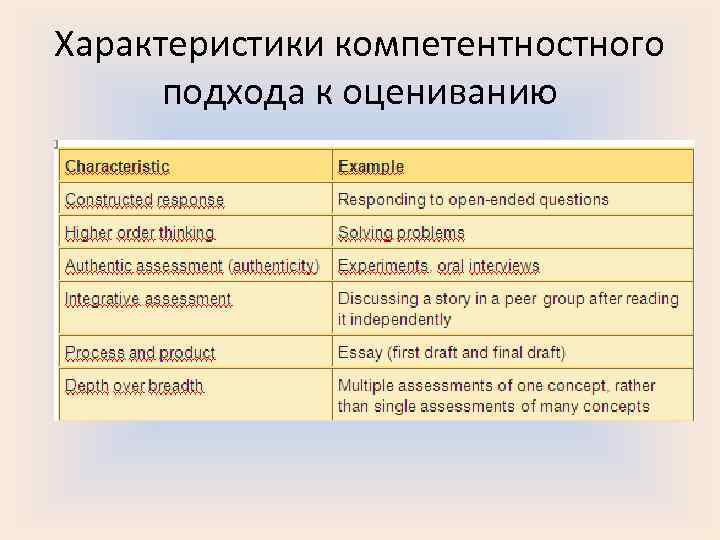 Характеристики компетентностного подхода к оцениванию

| Characteristic | Example |
|---|---|
| Constructed response | Responding to open-ended questions |
| Higher order thinking | Solving problems |
| Authentic assessment (authenticity) | Experiments, oral interviews |
| Integrative assessment | Discussing a story in a peer group after reading it independently |
| Process and product | Essay (first draft and final draft) |
| Depth over breadth | Multiple assessments of one concept, rather than single assessments of many concepts |